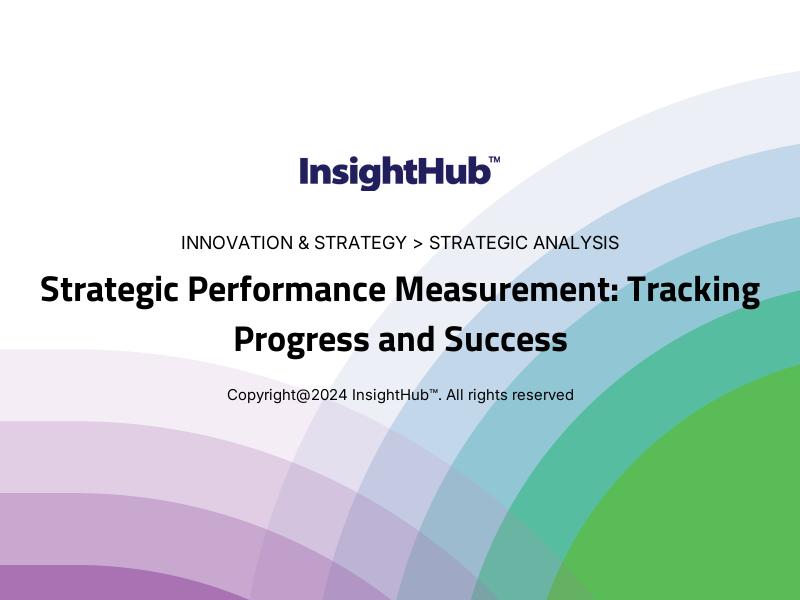 InsightHub™

INNOVATION & STRATEGY > STRATEGIC ANALYSIS

Strategic Performance Measurement: Tracking Progress and Success

Copyright@2024 InsightHub™. All rights reserved